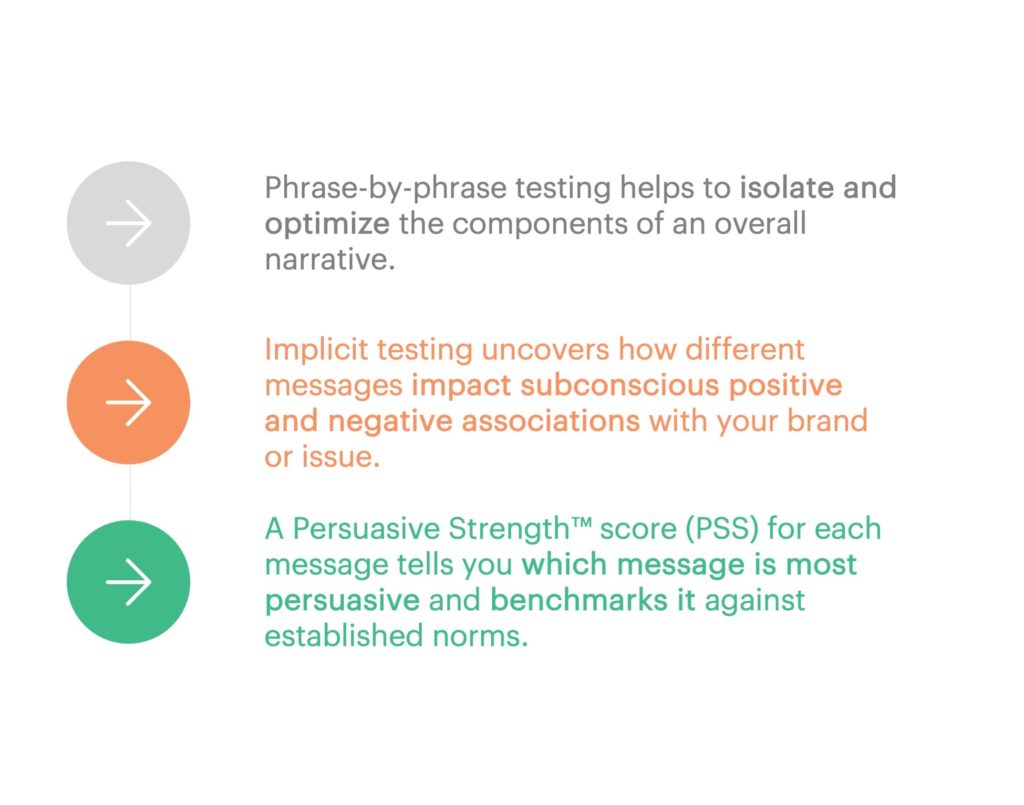 Phrase-by-phrase testing helps to isolate and optimize the components of an overall narrative.

Implicit testing uncovers how different messages impact subconscious positive and negative associations with your brand or issue.

A Persuasive Strength™ score (PSS) for each message tells you which message is most persuasive and benchmarks it against established norms.